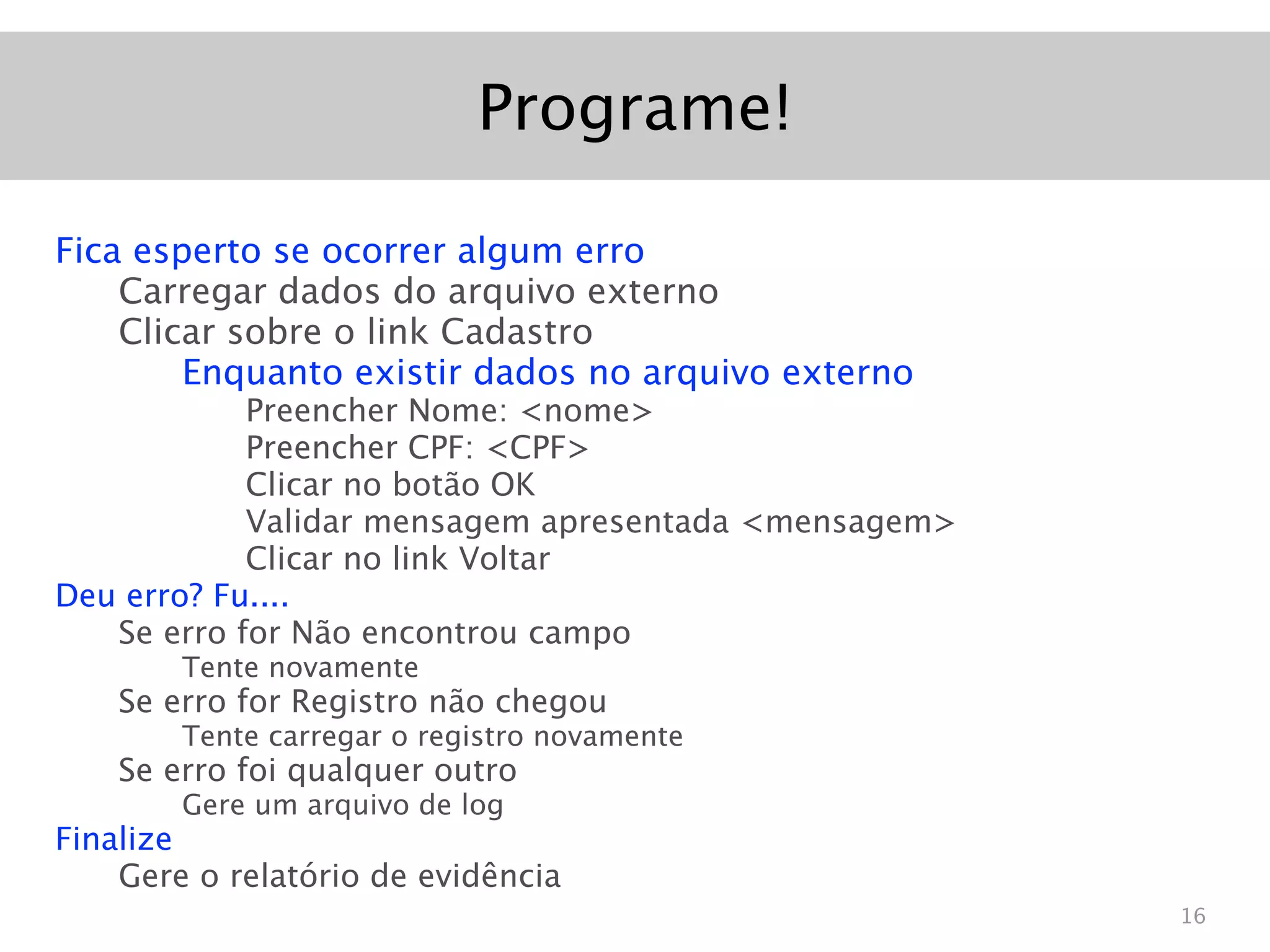 Programe!

Fica esperto se ocorrer algum erro
Carregar dados do arquivo externo
Clicar sobre o link Cadastro
Enquanto existir dados no arquivo externo
Preencher Nome: <nome>
Preencher CPF: <CPF>
Clicar no botão OK
Validar mensagem apresentada <mensagem>
Clicar no link Voltar
Deu erro? Fu....
Se erro for Não encontrou campo
Tente novamente
Se erro for Registro não chegou
Tente carregar o registro novamente
Se erro foi qualquer outro
Gere um arquivo de log
Finalize
Gere o relatório de evidência

16